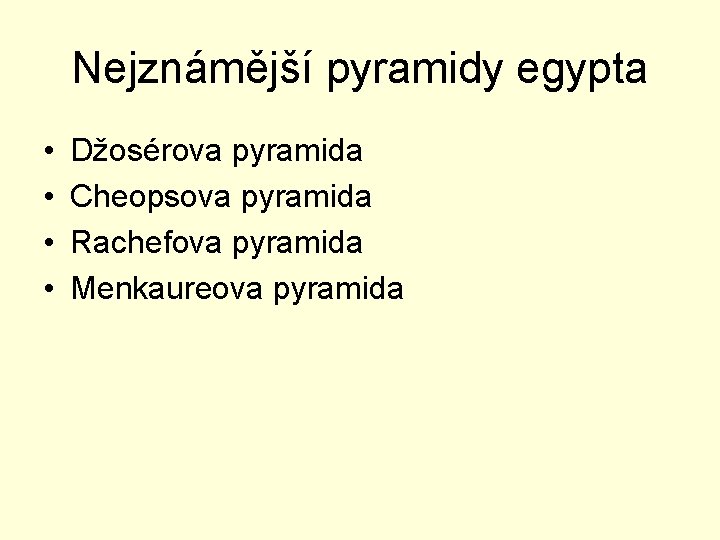 Nejznámější pyramidy egypta

• Džosérova pyramida
• Cheopsova pyramida
• Rachefova pyramida
• Menkaureova pyramida